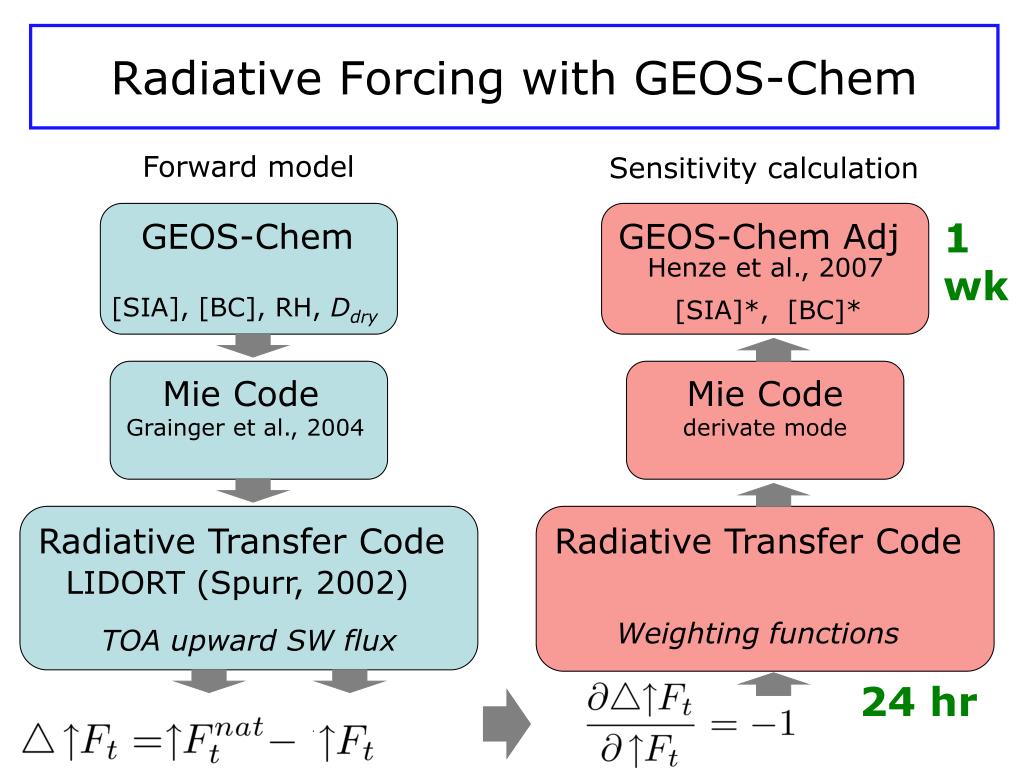 Radiative Forcing with GEOS-Chem

Forward model

GEOS-Chem

[SIA], [BC], RH, $D_{dry}$

Mie Code

Grainger et al., 2004

Radiative Transfer Code

LIDORT (Spurr, 2002)

TOA upward SW flux

$\triangle \uparrow F_t = \uparrow F_t^{nat} - \uparrow F_t$

Sensitivity calculation

GEOS-Chem Adj

Henze et al., 2007

[SIA]*, [BC]*

1 wk

Mie Code

derivate mode

Radiative Transfer Code

Weighting functions

$\frac{\partial \triangle \uparrow F_t}{\partial \uparrow F_t} = -1$

24 hr